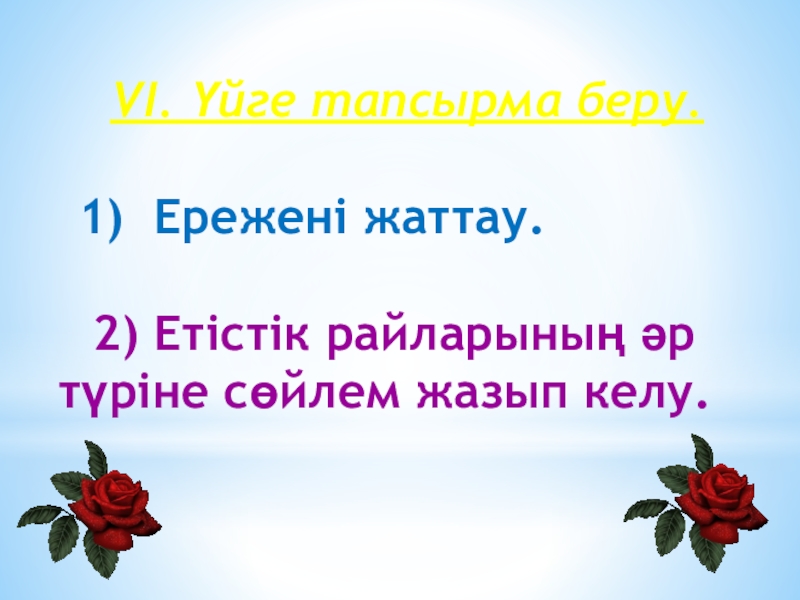 VI. Үйге тапсырма беру.

1) Ережені жаттау.

2) Етістік райларының әр түріне сөйлем жазып келу.